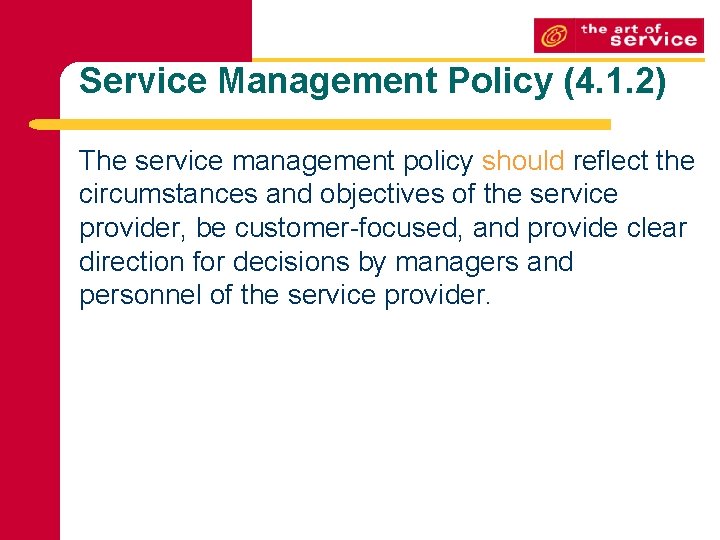 the art of service

Service Management Policy (4.1.2)

The service management policy should reflect the circumstances and objectives of the service provider, be customer-focused, and provide clear direction for decisions by managers and personnel of the service provider.